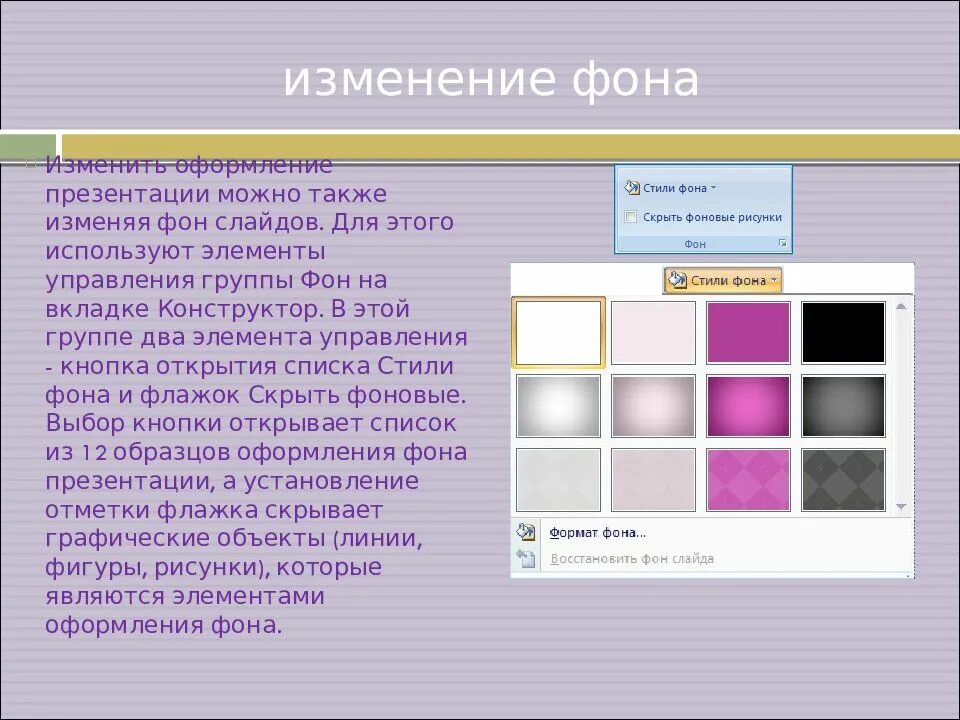 изменение фона

Изменить оформление презентации можно также изменяя фон слайдов. Для этого используют элементы управления группы Фон на вкладке Конструктор. В этой группе два элемента управления - кнопка открытия списка Стили фона и флажок Скрыть фоновые. Выбор кнопки открывает список из 12 образцов оформления фона презентации, а установление отметки флажка скрывает графические объекты (линии, фигуры, рисунки), которые являются элементами оформления фона.

Стили фона
Скрыть фоновые рисунки
Фон

Стили фона

Формат фона...
Восстановить фон слайда